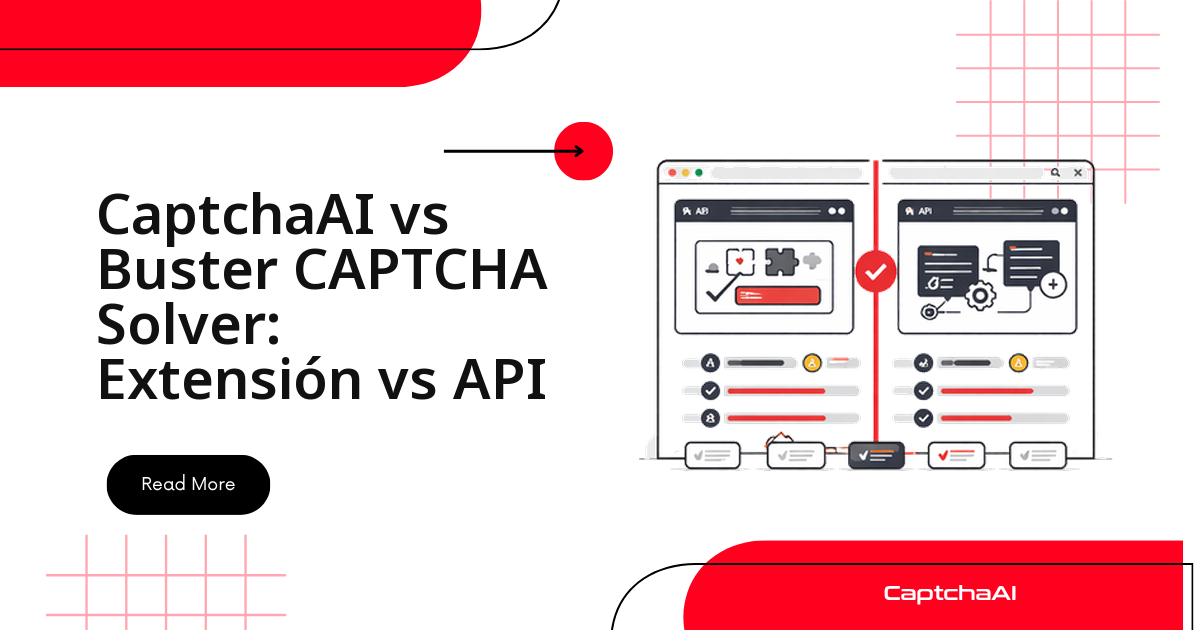 CaptchaAI vs Buster CAPTCHA Solver: Extensión vs API

Read More

AB

API

CaptchaAI